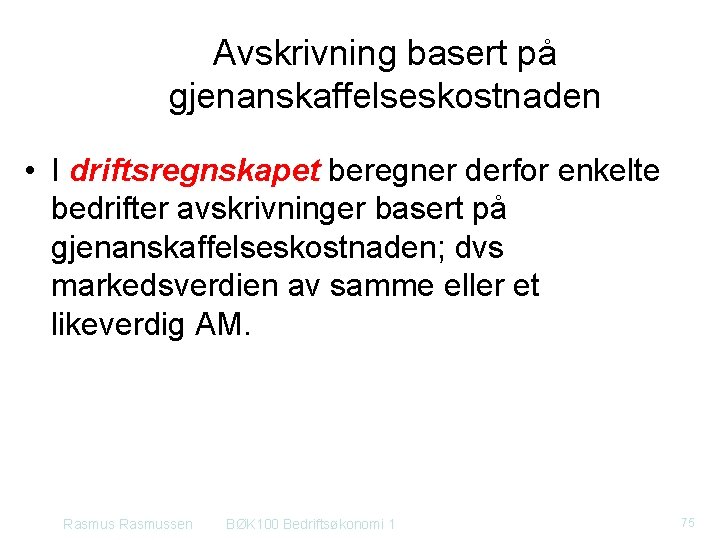 Avskrivning basert på gjenanskaffelseskostnaden

• I driftsregnskapet beregner derfor enkelte bedrifter avskrivninger basert på gjenanskaffelseskostnaden; dvs markedsverdien av samme eller et likeverdig AM.

Rasmus Rasmussen BØK100 Bedriftsøkonomi 1 75